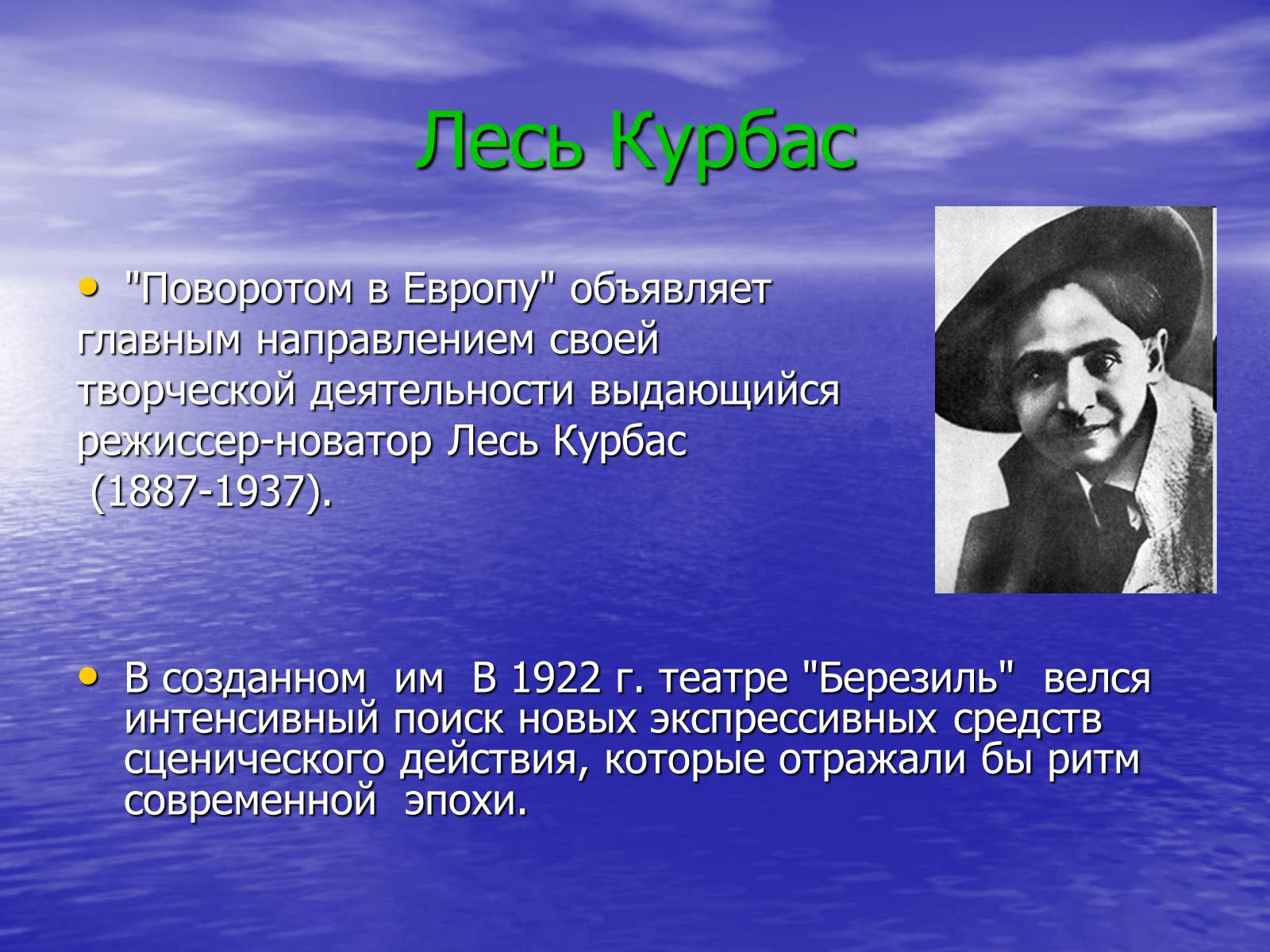 Лесь Курбас

• "Поворотом в Европу" объявляет главным направлением своей творческой деятельности выдающийся режиссер-новатор Лесь Курбас (1887-1937).

• В созданном им В 1922 г. театре "Березиль" велся интенсивный поиск новых экспрессивных средств сценического действия, которые отражали бы ритм современной эпохи.